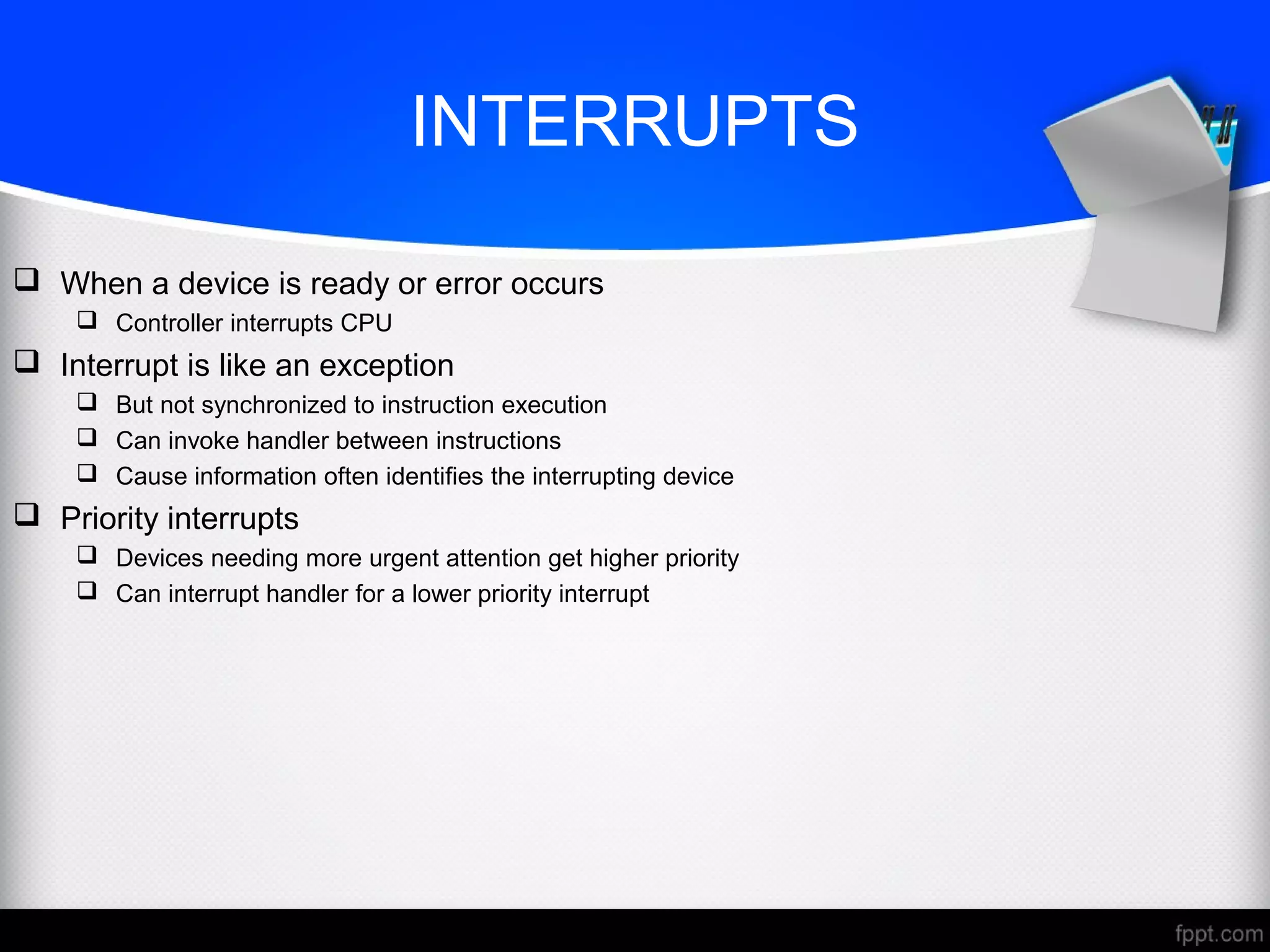 INTERRUPTS

❑ When a device is ready or error occurs
❑ Controller interrupts CPU
❑ Interrupt is like an exception
❑ But not synchronized to instruction execution
❑ Can invoke handler between instructions
❑ Cause information often identifies the interrupting device
❑ Priority interrupts
❑ Devices needing more urgent attention get higher priority
❑ Can interrupt handler for a lower priority interrupt

fppt.com